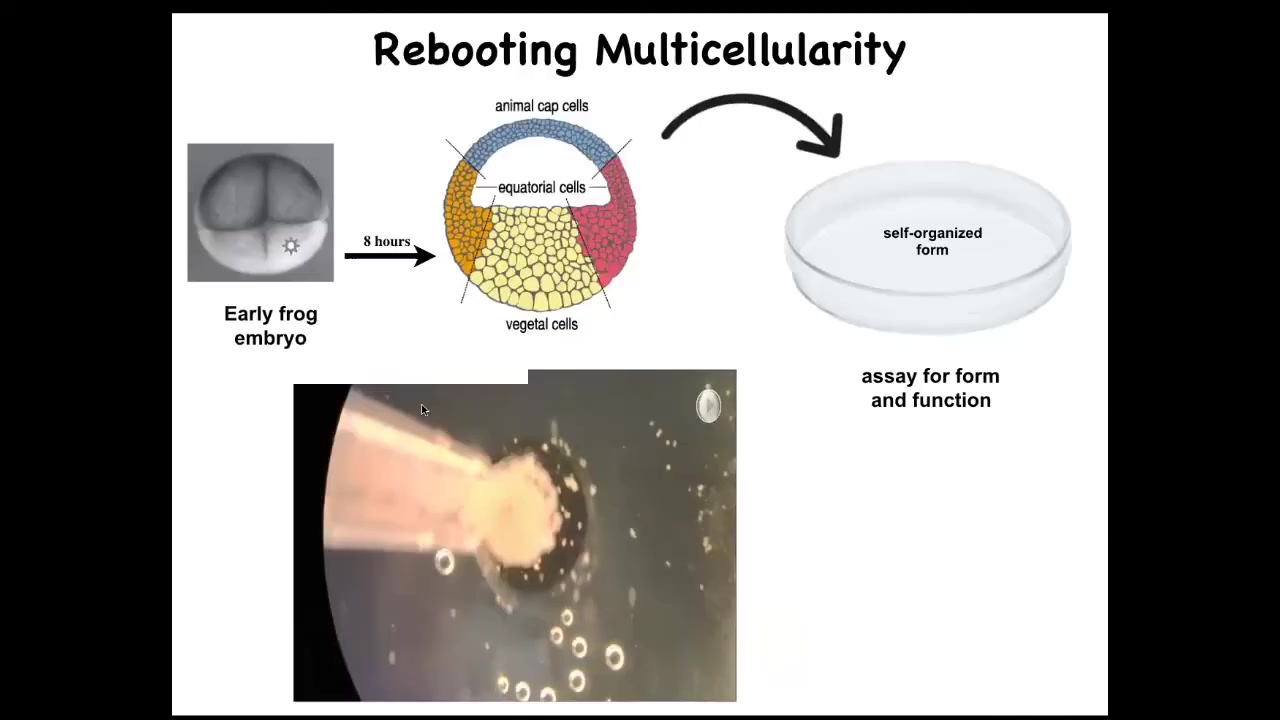 Rebooting Multicellularity

Early frog embryo

8 hours

animal cap cells

equatorial cells

vegetal cells

self-organized form

assay for form and function